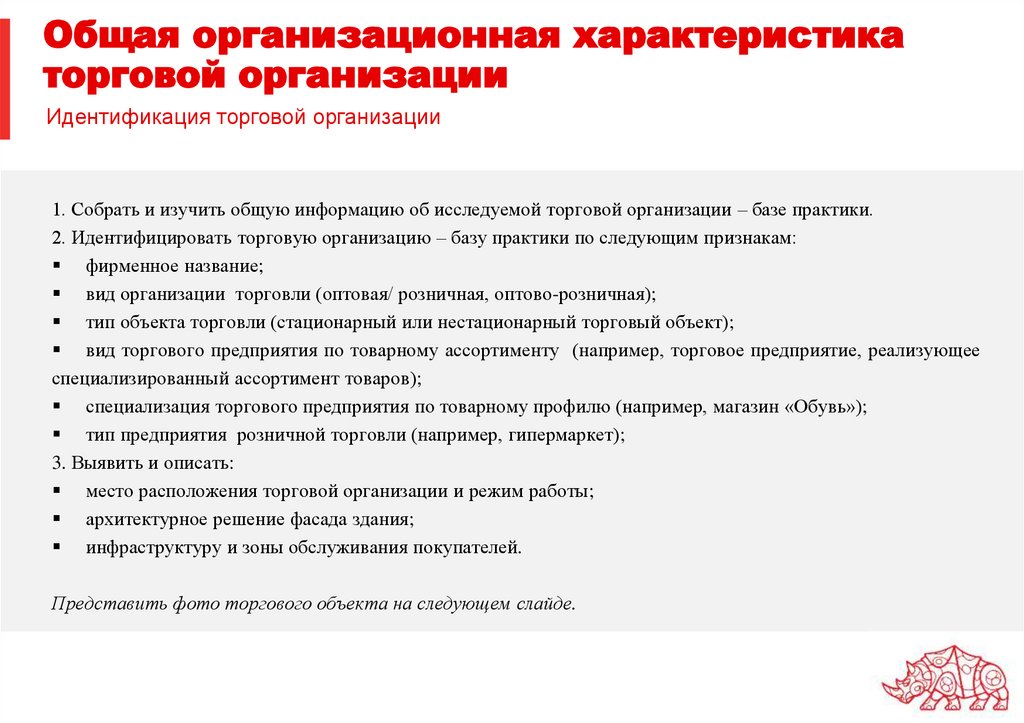 Общая организационная характеристика торговой организации

Идентификация торговой организации

1. Собрать и изучить общую информацию об исследуемой торговой организации – базе практики.
2. Идентифицировать торговую организацию – базу практики по следующим признакам:
▪ фирменное название;
▪ вид организации торговли (оптовая/ розничная, оптово-розничная);
▪ тип объекта торговли (стационарный или нестационарный торговый объект);
▪ вид торгового предприятия по товарному ассортименту (например, торговое предприятие, реализующее специализированный ассортимент товаров);
▪ специализация торгового предприятия по товарному профилю (например, магазин «Обувь»);
▪ тип предприятия розничной торговли (например, гипермаркет);
3. Выявить и описать:
▪ место расположения торговой организации и режим работы;
▪ архитектурное решение фасада здания;
▪ инфраструктуру и зоны обслуживания покупателей.

Представить фото торгового объекта на следующем слайде.